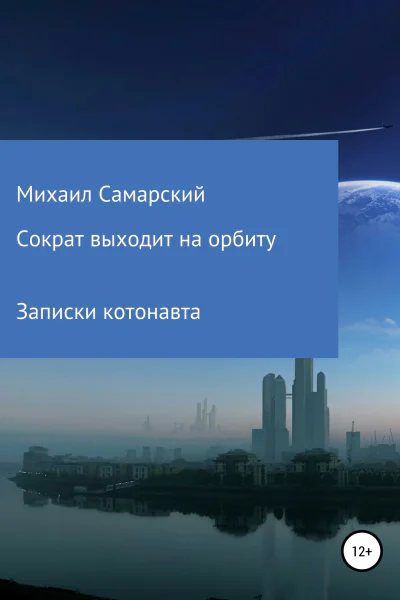 Михаил Самарский

Сократ выходит на орбиту

Записки котонавта

12+